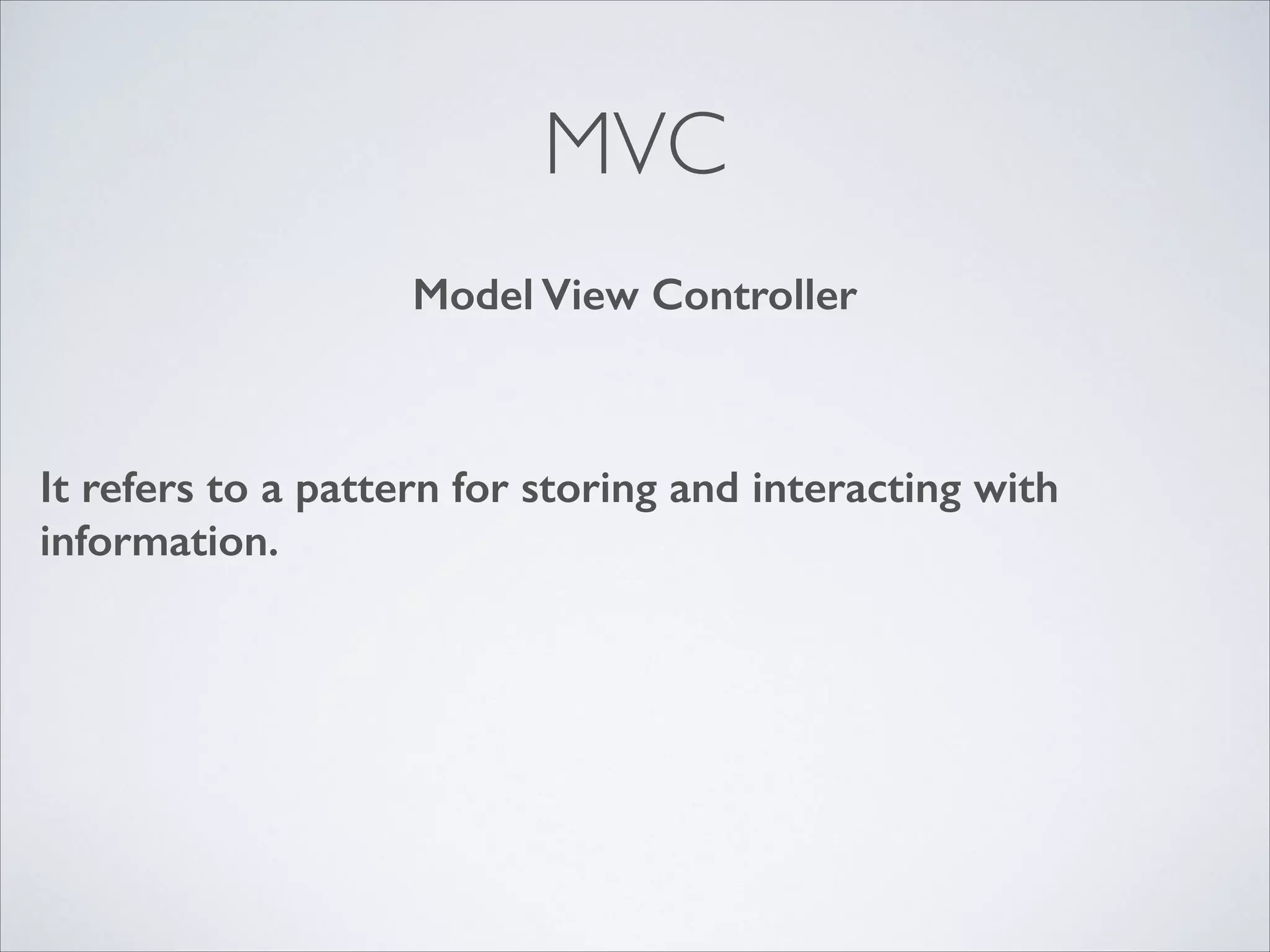 MVC

Model View Controller

It refers to a pattern for storing and interacting with information.